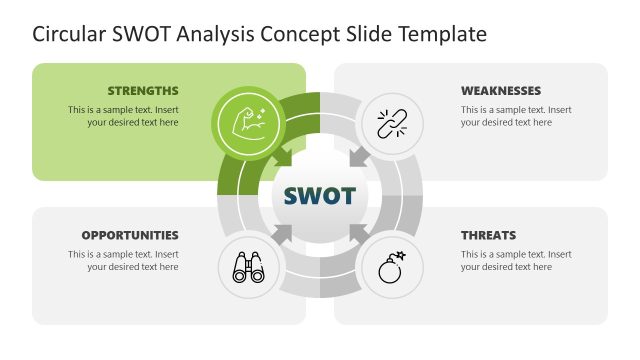 Circular SWOT Analysis Concept Slide Template

STRENGTHS
This is a sample text. Insert your desired text here

WEAKNESSES
This is a sample text. Insert your desired text here

SWOT

OPPORTUNITIES
This is a sample text. Insert your desired text here

THREATS
This is a sample text. Insert your desired text here